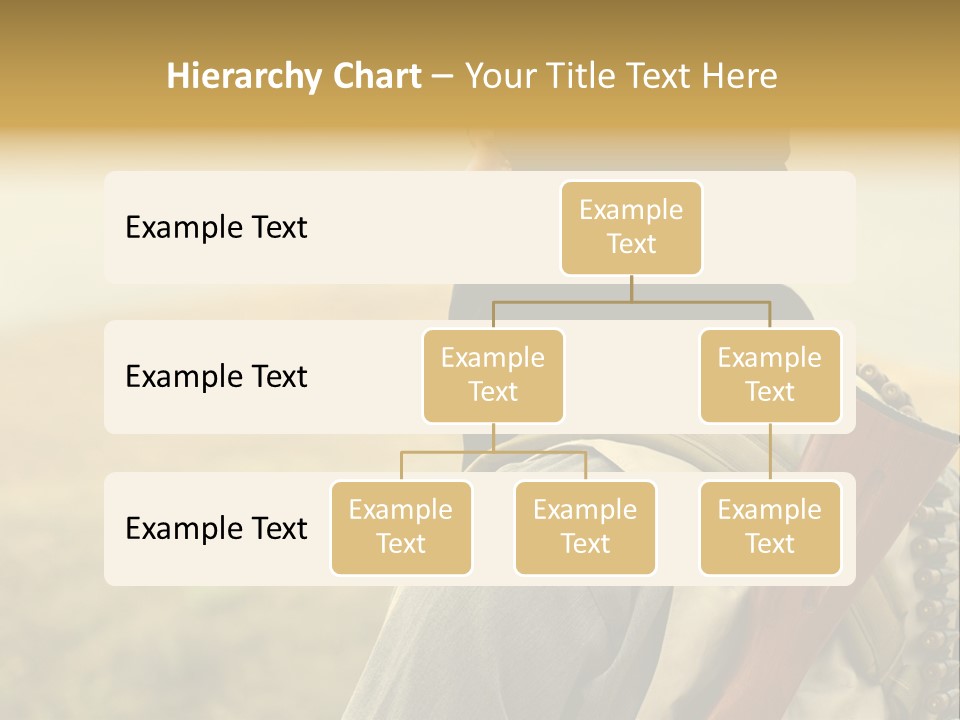 Hierarchy Chart – Your Title Text Here

Example Text

Example Text

Example Text

Example Text

Example Text

Example Text

Example Text

Example Text

Example Text